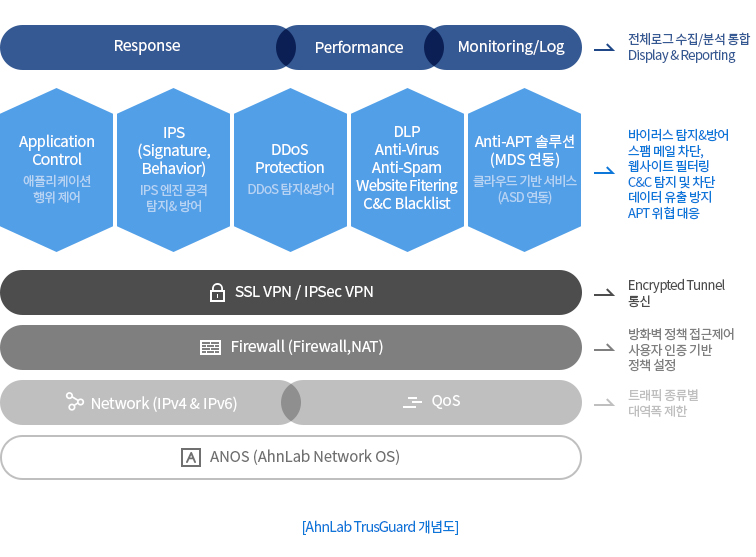 Response
Performance
Monitoring/Log
전체로그 수집/분석 통합
Display & Reporting

Application Control
애플리케이션 행위 제어

IPS (Signature, Behavior)
IPS 엔진 공격 탐지& 방어

DDoS Protection
DDoS 탐지&방어

DLP
Anti-Virus
Anti-Spam
Website Fitering
C&C Blacklist

Anti-APT 솔루션 (MDS 연동)
클라우드 기반 서비스 (ASD 연동)

바이러스 탐지&방어
스팸 메일 차단,
웹사이트 필터링
C&C 탐지 및 차단
데이터 유출 방지
APT 위협 대응

SSL VPN / IPSec VPN
Encrypted Tunnel
통신

Firewall (Firewall,NAT)
방화벽 정책 접근제어
사용자 인증 기반
정책 설정

Network (IPv4 & IPv6)
QoS
트래픽 종류별
대역폭 제한

ANOS (AhnLab Network OS)

[AhnLab TrusGuard 개념도]